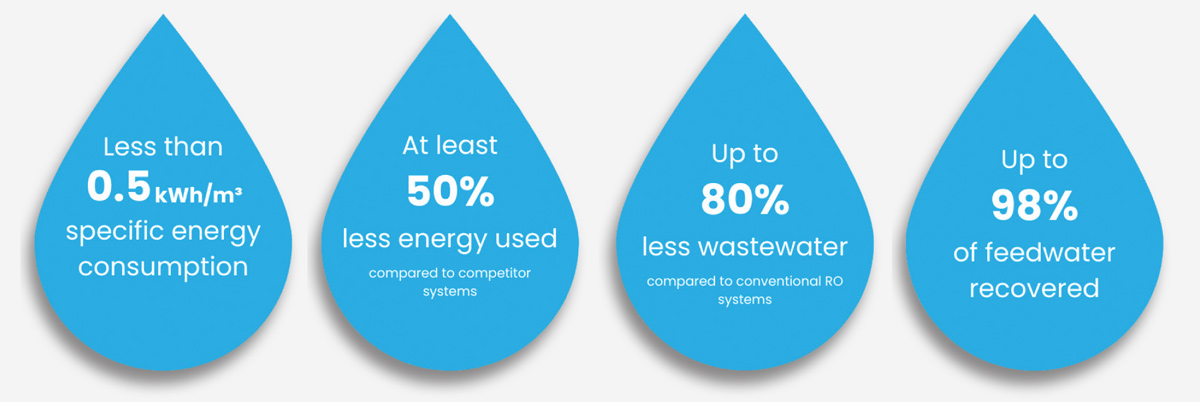 Less than
0.5 kWh/m³
specific energy consumption

At least
50%
less energy used
compared to competitor systems

Up to
80%
less wastewater
compared to conventional RO systems

Up to
98%
of feedwater recovered